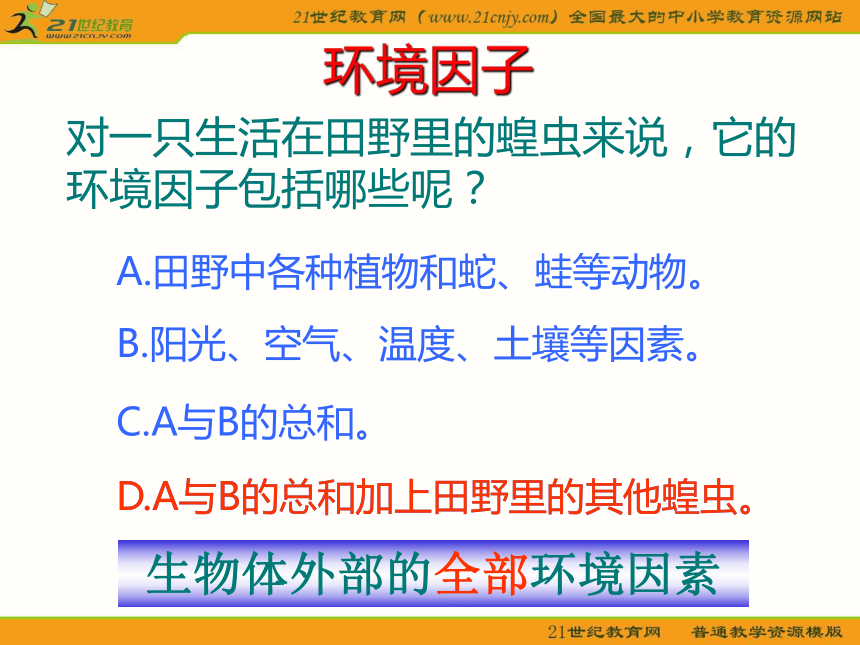 21世纪教育
www.21cnjy.com

21世纪教育网（www.21cnjy.com）全国最大的中小学教育资源网站

环境因子

对一只生活在田野里的蝗虫来说，它的环境因子包括哪些呢？

A.田野中各种植物和蛇、蛙等动物。

B.阳光、空气、温度、土壤等因素。

C.A与B的总和。

D.A与B的总和加上田野里的其他蝗虫。

生物体外部的全部环境因素

21世纪教育网　普通教学资源模版